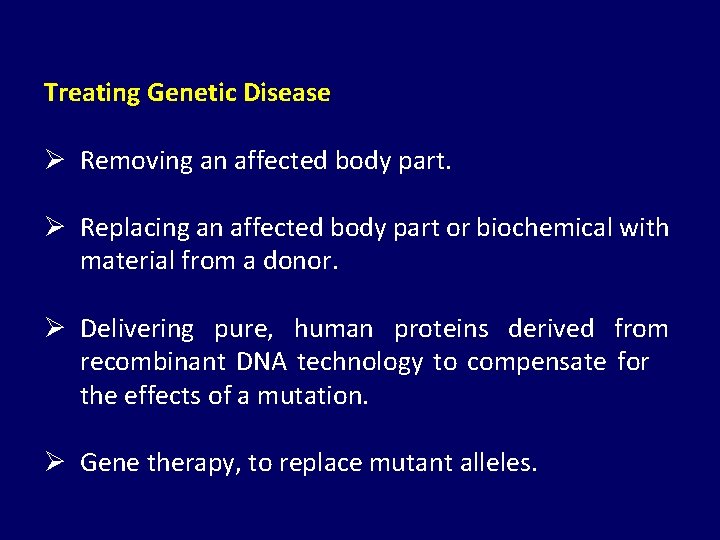 Treating Genetic Disease

➢ Removing an affected body part.

➢ Replacing an affected body part or biochemical with material from a donor.

➢ Delivering pure, human proteins derived from recombinant DNA technology to compensate for the effects of a mutation.

➢ Gene therapy, to replace mutant alleles.